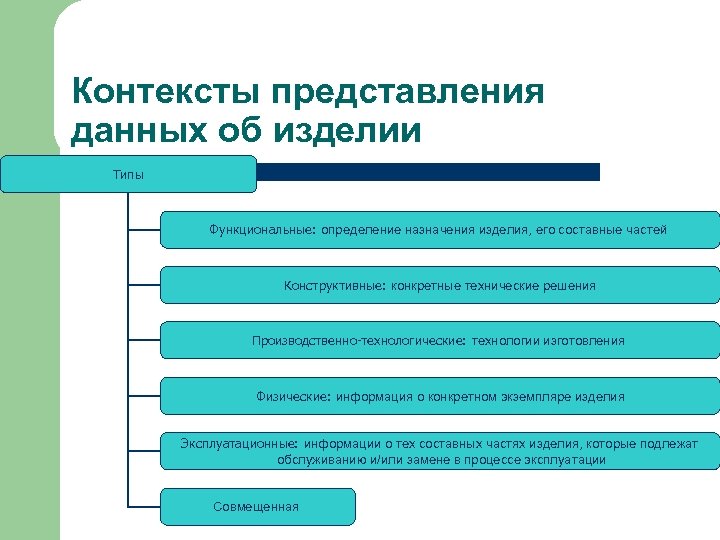 Контексты представления данных об изделии

Типы

Функциональные: определение назначения изделия, его составные частей

Конструктивные: конкретные технические решения

Производственно-технологические: технологии изготовления

Физические: информация о конкретном экземпляре изделия

Эксплуатационные: информации о тех составных частях изделия, которые подлежат обслуживанию и/или замене в процессе эксплуатации

Совмещенная